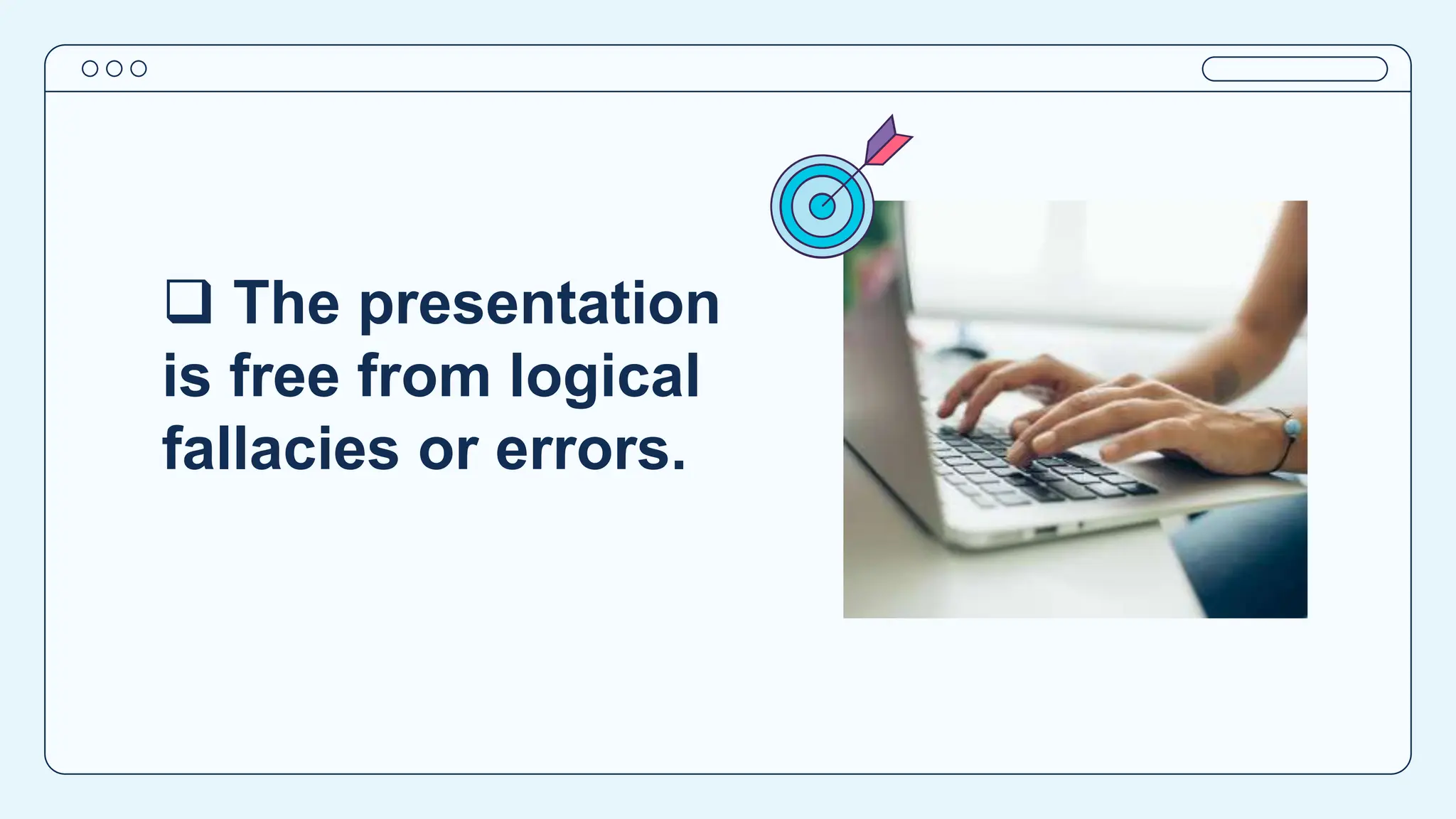 ❑ The presentation is free from logical fallacies or errors.